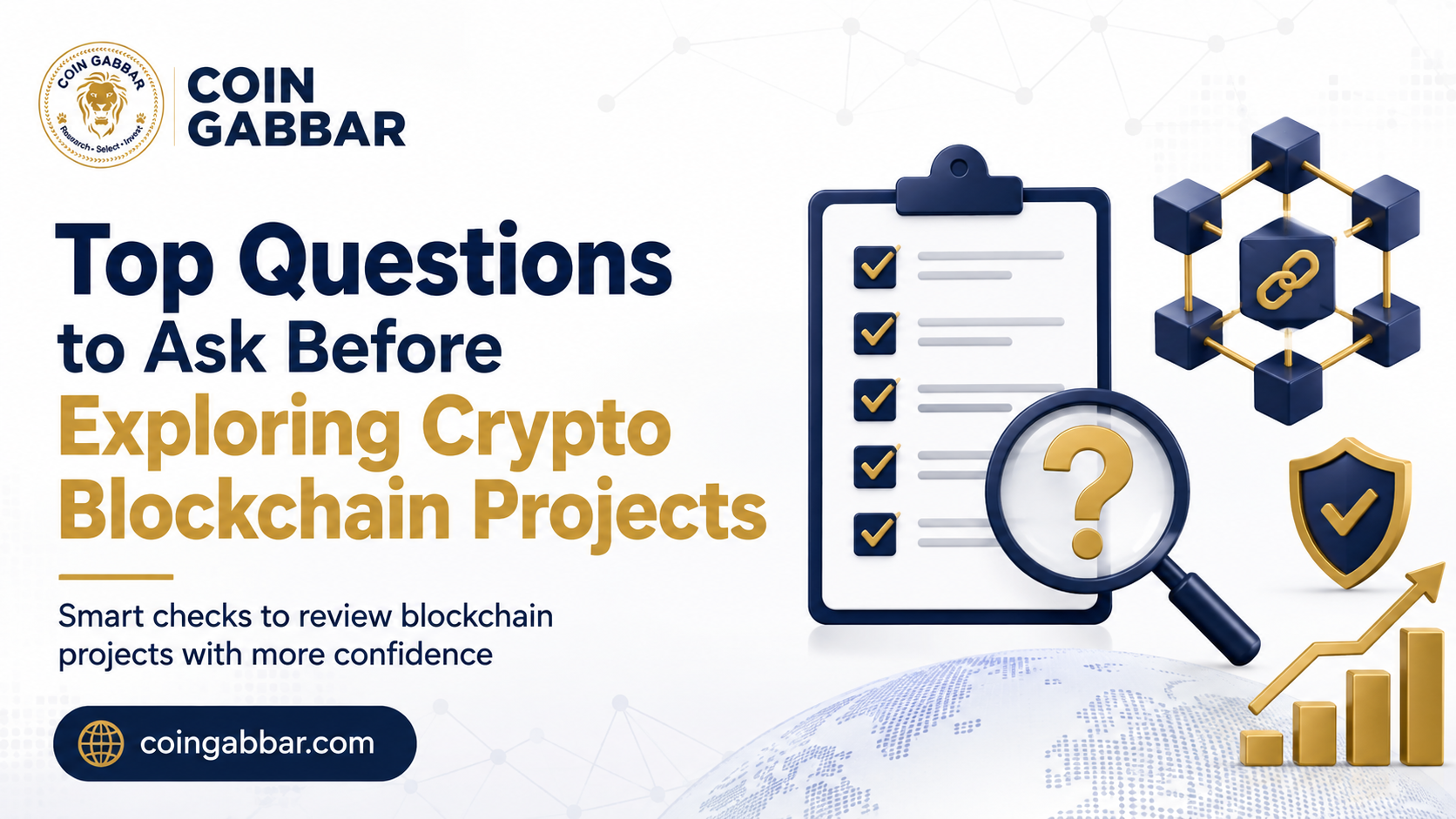 COIN GABBAR
Research • Select • Invest

COIN
GABBAR

Top Questions
to Ask Before
Exploring Crypto
Blockchain Projects

Smart checks to review blockchain projects with more confidence

coingabbar.com